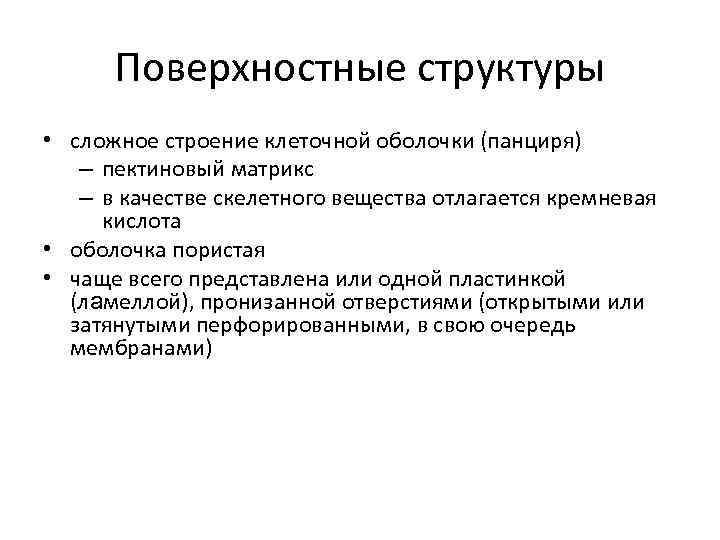 Поверхностные структуры

• сложное строение клеточной оболочки (панциря)
– пектиновый матрикс
– в качестве скелетного вещества отлагается кремневая кислота
• оболочка пористая
• чаще всего представлена или одной пластинкой (ламеллой), пронизанной отверстиями (открытыми или затянутыми перфорированными, в свою очередь мембранами)